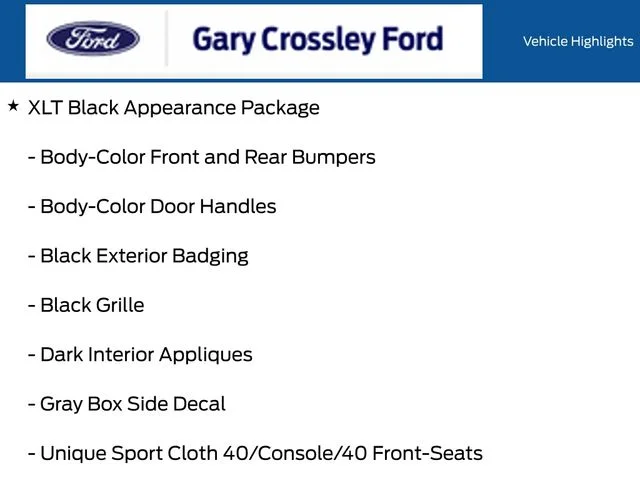 Ford

Gary Crossley Ford

Vehicle Highlights

★ XLT Black Appearance Package

- Body-Color Front and Rear Bumpers

- Body-Color Door Handles

- Black Exterior Badging

- Black Grille

- Dark Interior Appliques

- Gray Box Side Decal

- Unique Sport Cloth 40/Console/40 Front-Seats